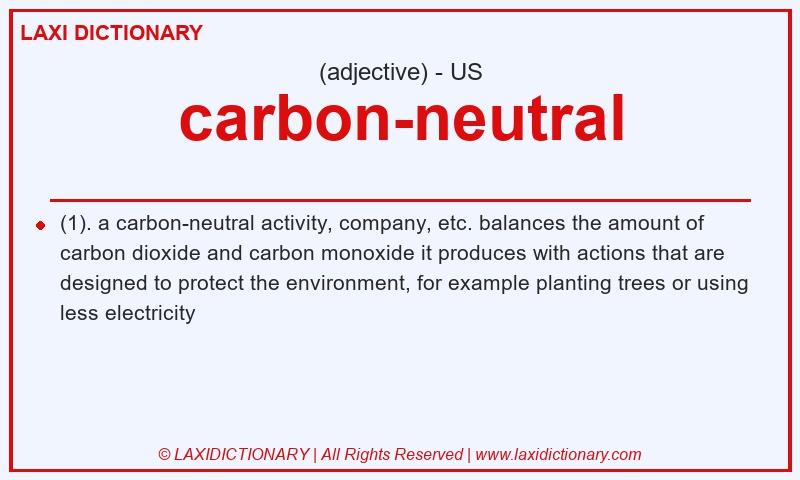 LAXI DICTIONARY

(adjective) - US

carbon-neutral

(1). a carbon-neutral activity, company, etc. balances the amount of carbon dioxide and carbon monoxide it produces with actions that are designed to protect the environment, for example planting trees or using less electricity

© LAXIDICTIONARY | All Rights Reserved | www.laxidictionary.com